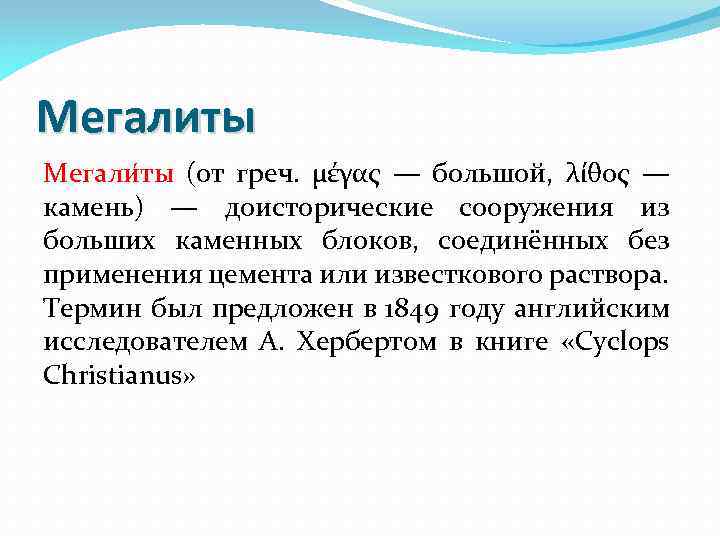 Мегалиты

Мегали́ты (от греч. μέγας — большой, λίθος — камень) — доисторические сооружения из больших каменных блоков, соединённых без применения цемента или известкового раствора. Термин был предложен в 1849 году английским исследователем А. Хербертом в книге «Cyclops Christianus»